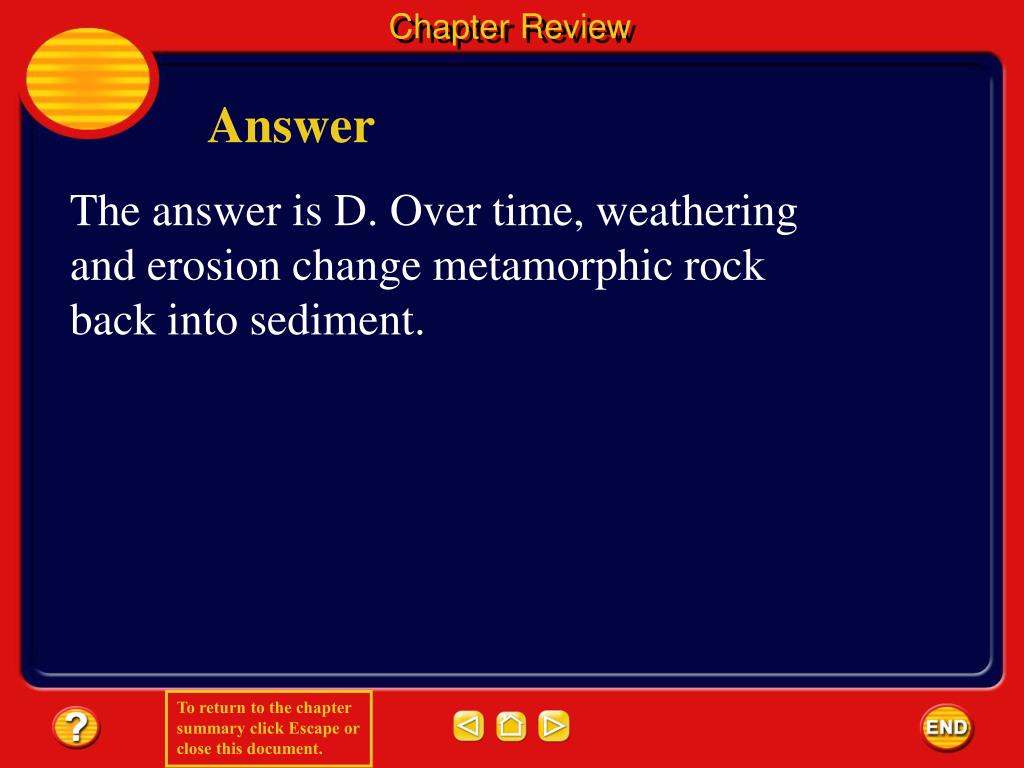 Chapter Review

Answer

The answer is D. Over time, weathering and erosion change metamorphic rock back into sediment.

?

To return to the chapter summary click Escape or close this document.

END